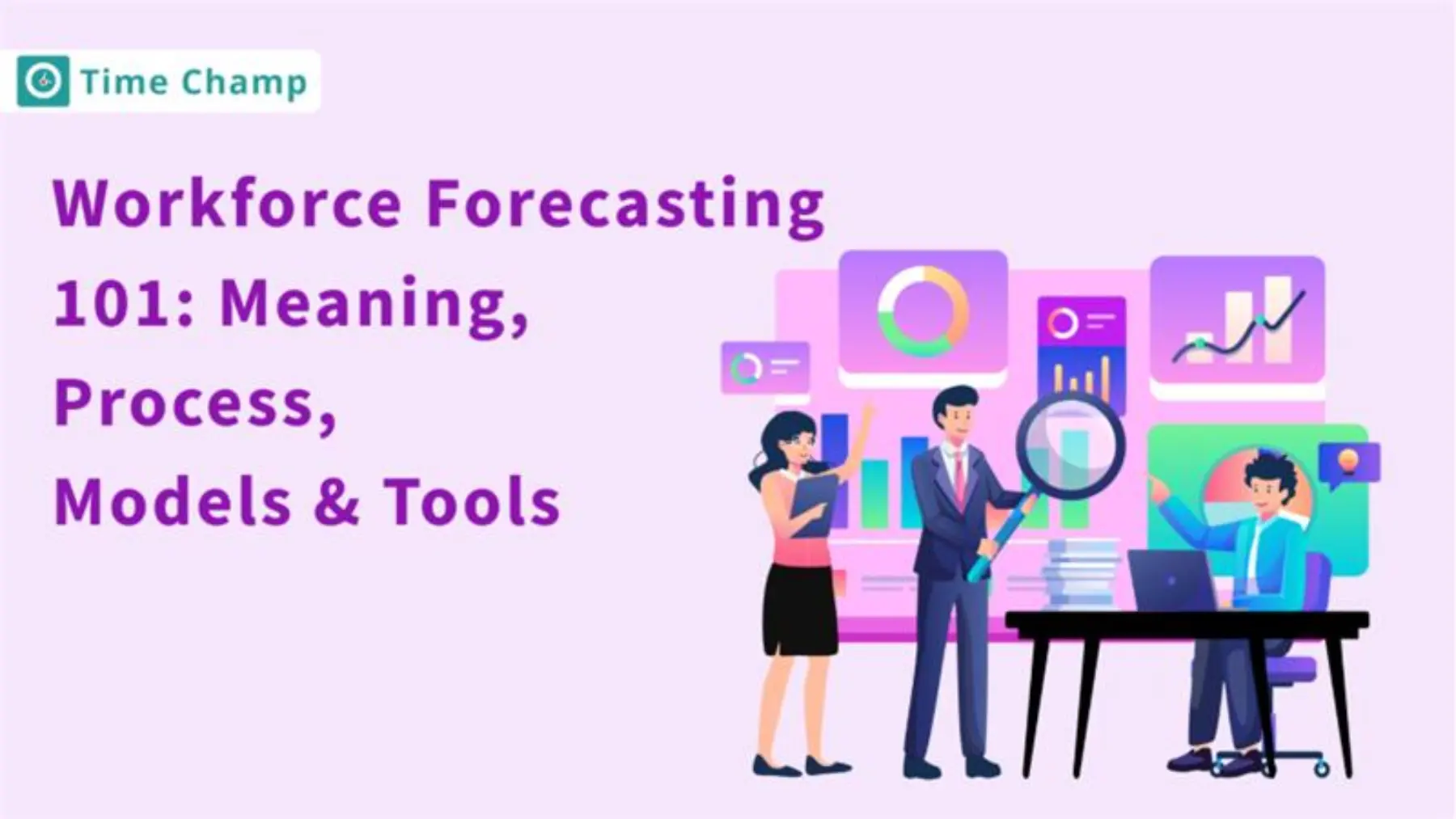 Time Champ

Workforce Forecasting 101: Meaning, Process, Models & Tools